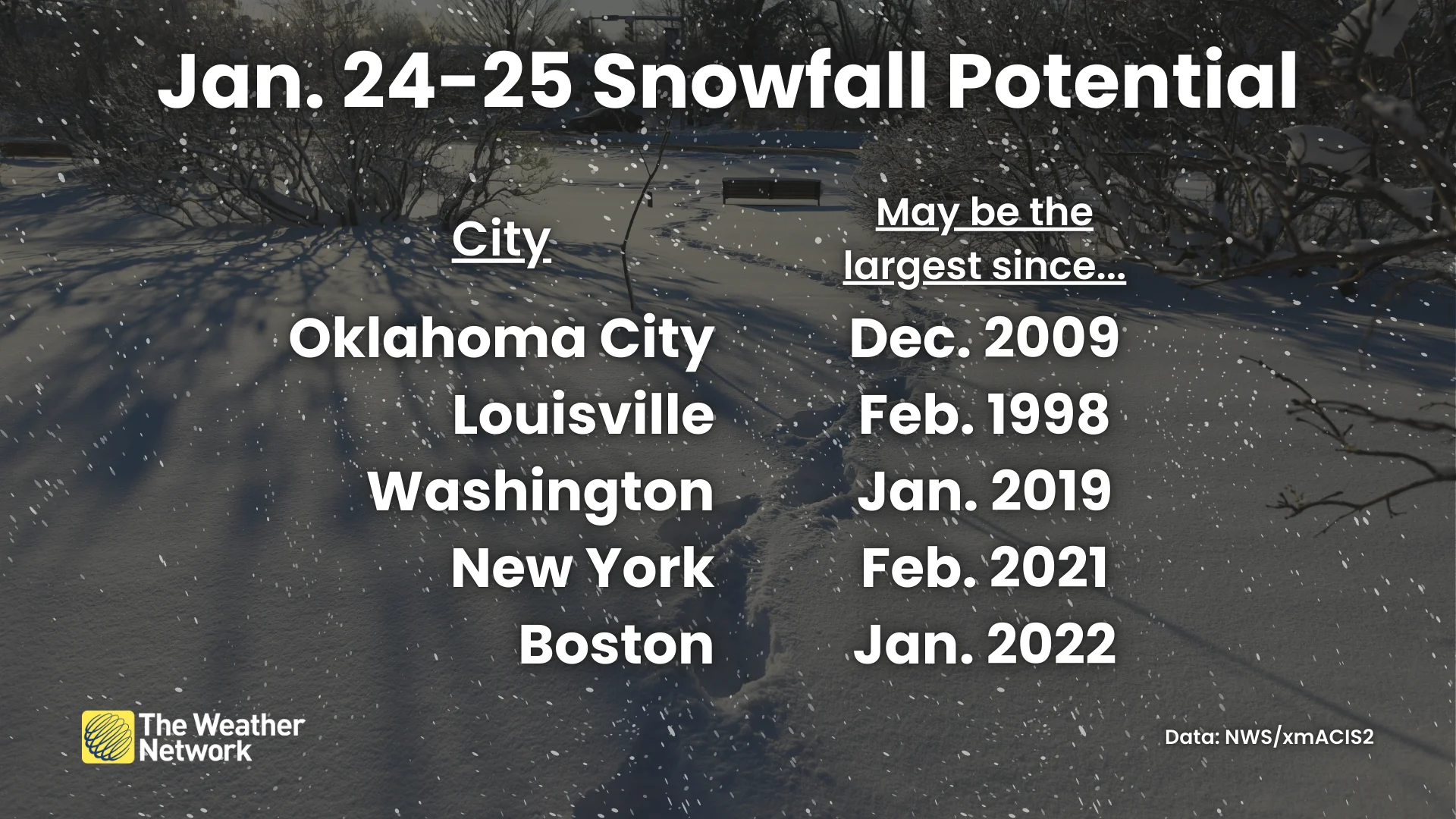 Jan. 24-25 Snowfall Potential

| City | May be the largest since... |
|---|---|
| Oklahoma City | Dec. 2009 |
| Louisville | Feb. 1998 |
| Washington | Jan. 2019 |
| New York | Feb. 2021 |
| Boston | Jan. 2022 |

The Weather Network

Data: NWS/xmACIS2